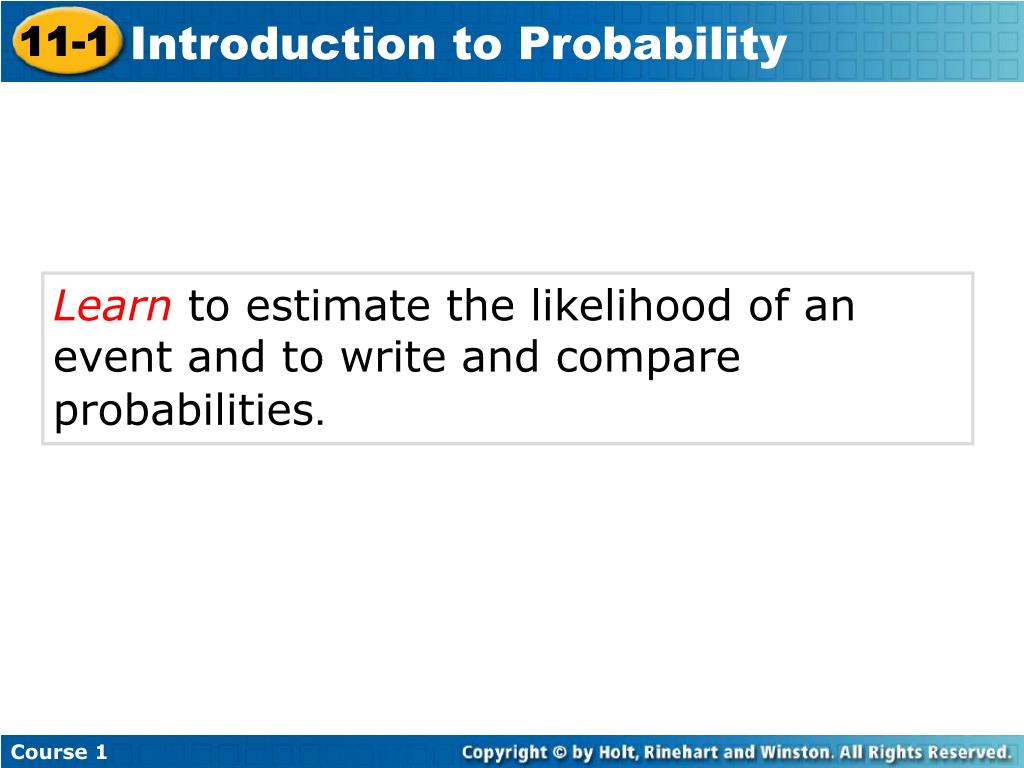 11-1 Introduction to Probability

Learn to estimate the likelihood of an event and to write and compare probabilities.

Course 1

Copyright © by Holt, Rinehart and Winston. All Rights Reserved.